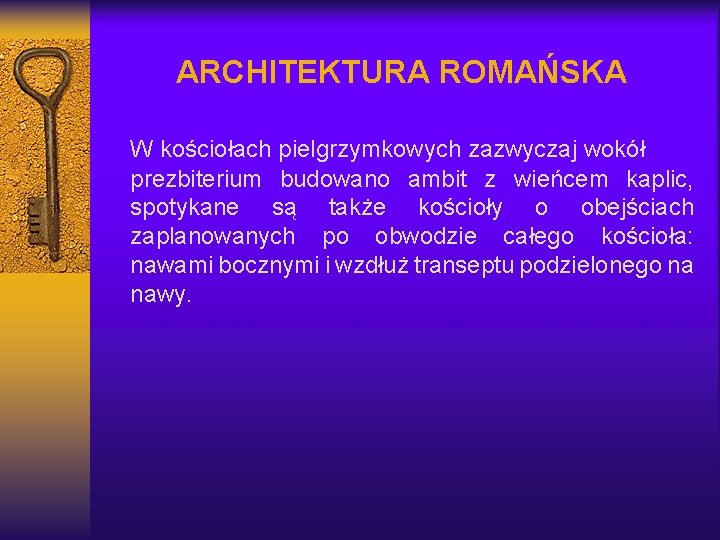 ARCHITEKTURA ROMAŃSKA

W kościołach pielgrzymkowych zazwyczaj wokół prezbiterium budowano ambit z wieńcem kaplic, spotykane są także kościoły o obejściach zaplanowanych po obwodzie całego kościoła: nawami bocznymi i wzdłuż transeptu podzielonego na nawy.